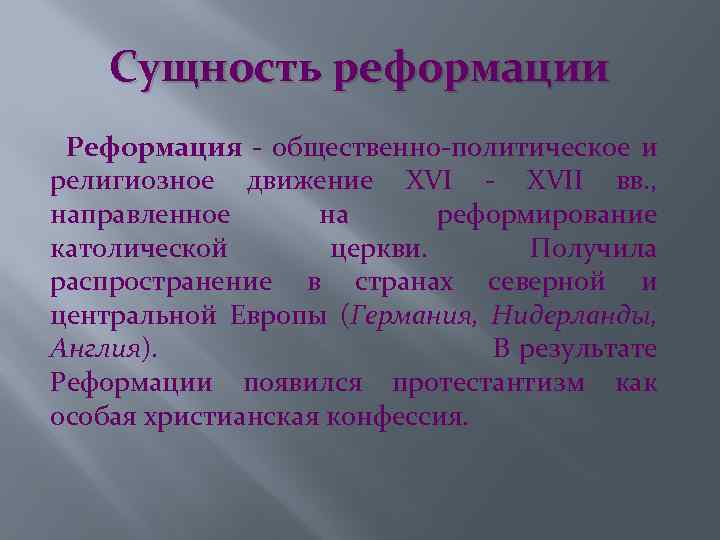 Сущность реформации

Реформация - общественно-политическое и религиозное движение XVI - XVII вв., направленное на реформирование католической церкви. Получила распространение в странах северной и центральной Европы (Германия, Нидерланды, Англия). В результате Реформации появился протестантизм как особая христианская конфессия.